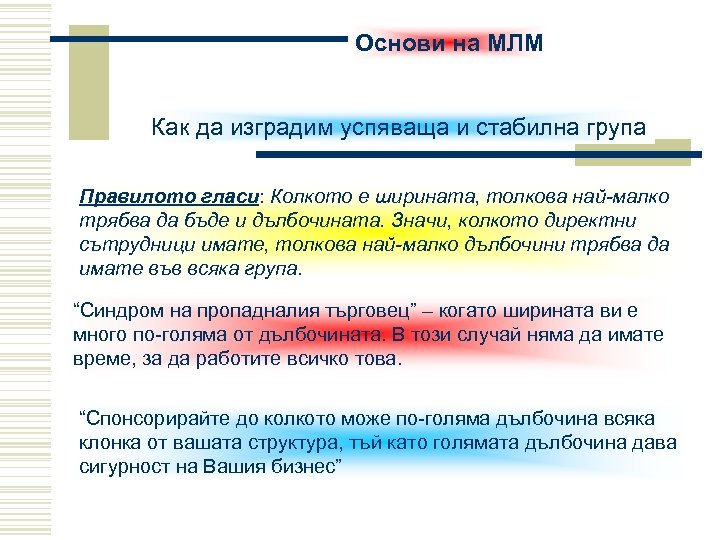 Основи на МЛМ

Как да изградим успяваща и стабилна група

Правилото гласи: Колкото е ширината, толкова най-малко трябва да бъде и дълбочината. Значи, колкото директни сътрудници имате, толкова най-малко дълбочини трябва да имате във всяка група.

“Синдром на пропадналия търговец” – когато ширината ви е много по-голяма от дълбочината. В този случай няма да имате време, за да работите всичко това.

“Спонсорирайте до колкото може по-голяма дълбочина всяка клонка от вашата структура, тъй като голямата дълбочина дава сигурност на Вашия бизнес”